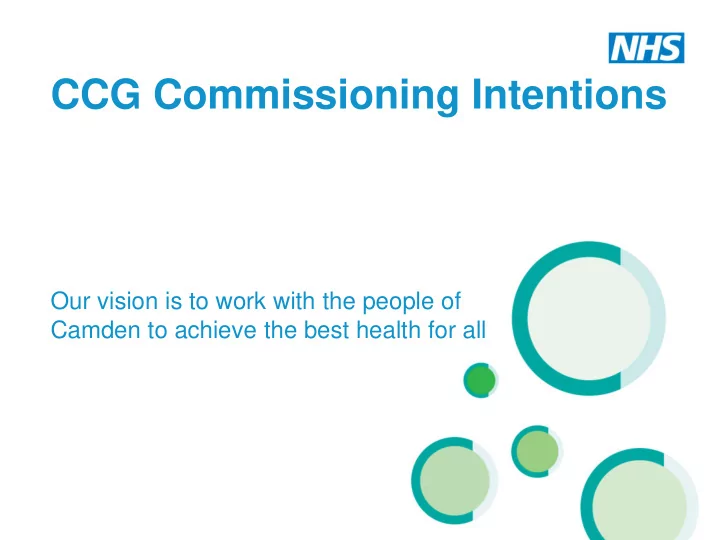 NHS

CCG Commissioning Intentions

Our vision is to work with the people of Camden to achieve the best health for all